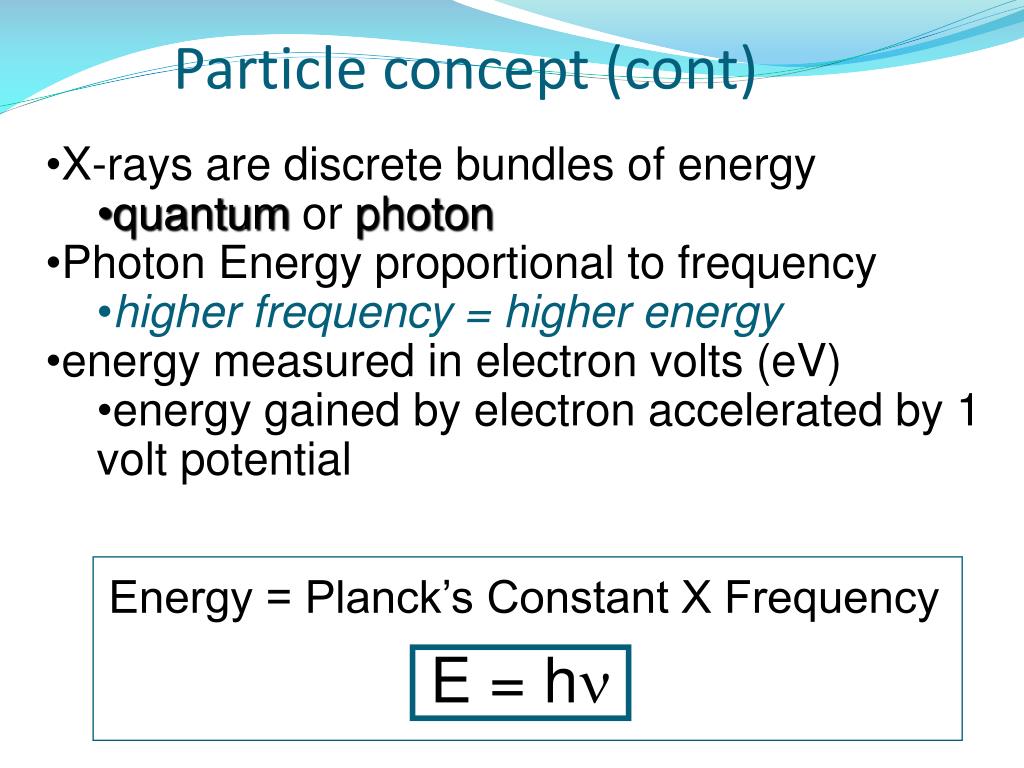 Particle concept (cont)

•X-rays are discrete bundles of energy
•quantum or photon
•Photon Energy proportional to frequency
•higher frequency = higher energy
•energy measured in electron volts (eV)
•energy gained by electron accelerated by 1 volt potential

Energy = Planck's Constant X Frequency

$E = h\nu$